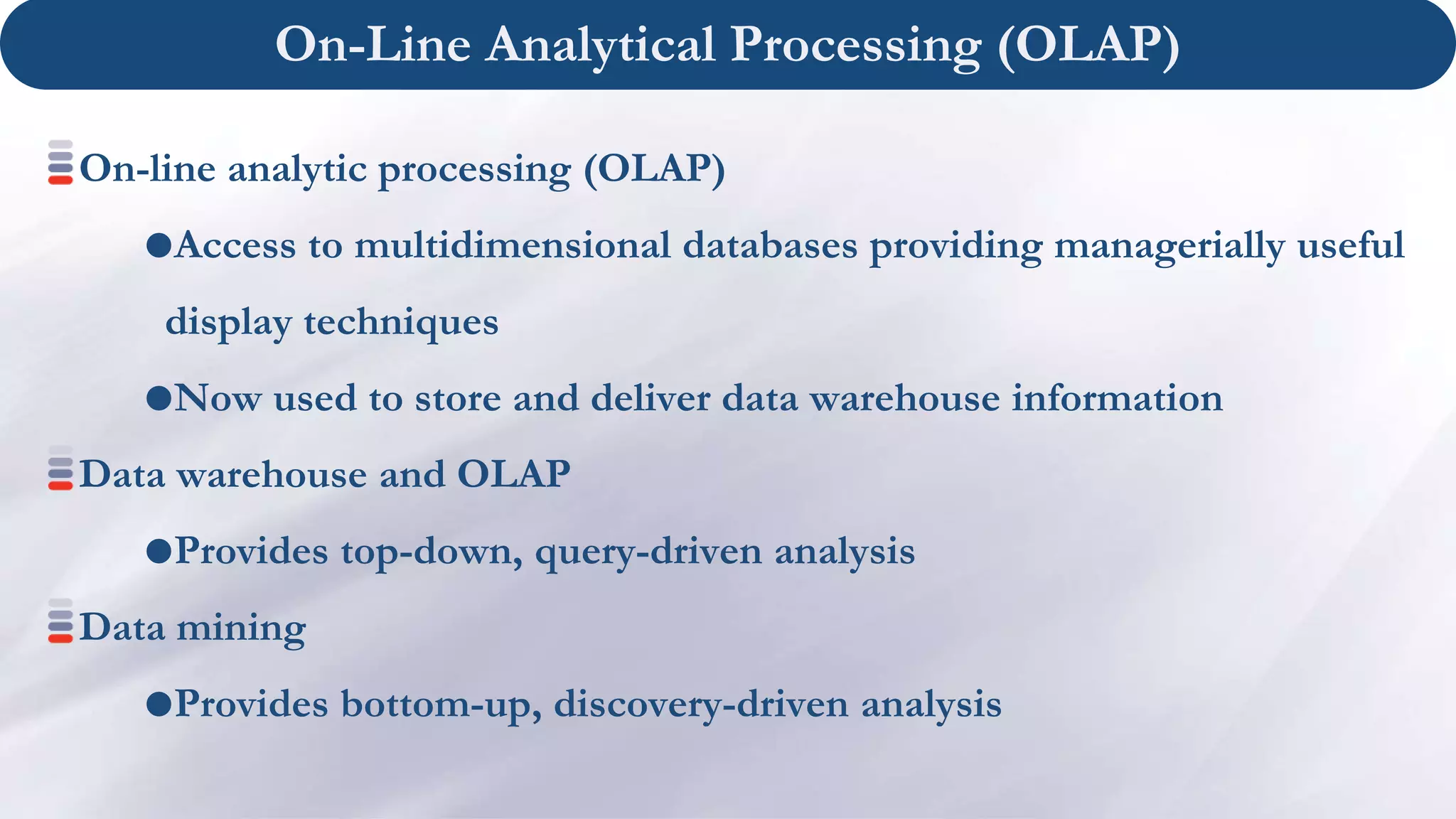 On-Line Analytical Processing (OLAP)

On-line analytic processing (OLAP)

●Access to multidimensional databases providing managerially useful display techniques

●Now used to store and deliver data warehouse information

Data warehouse and OLAP

●Provides top-down, query-driven analysis

Data mining

●Provides bottom-up, discovery-driven analysis